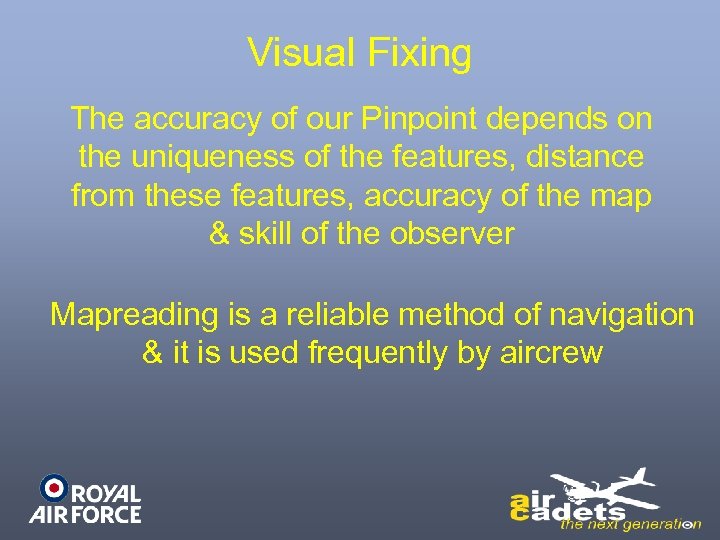 Visual Fixing

The accuracy of our Pinpoint depends on the uniqueness of the features, distance from these features, accuracy of the map & skill of the observer

Mapreading is a reliable method of navigation & it is used frequently by aircrew

ROYAL AIR FORCE

air cadets
the next generation